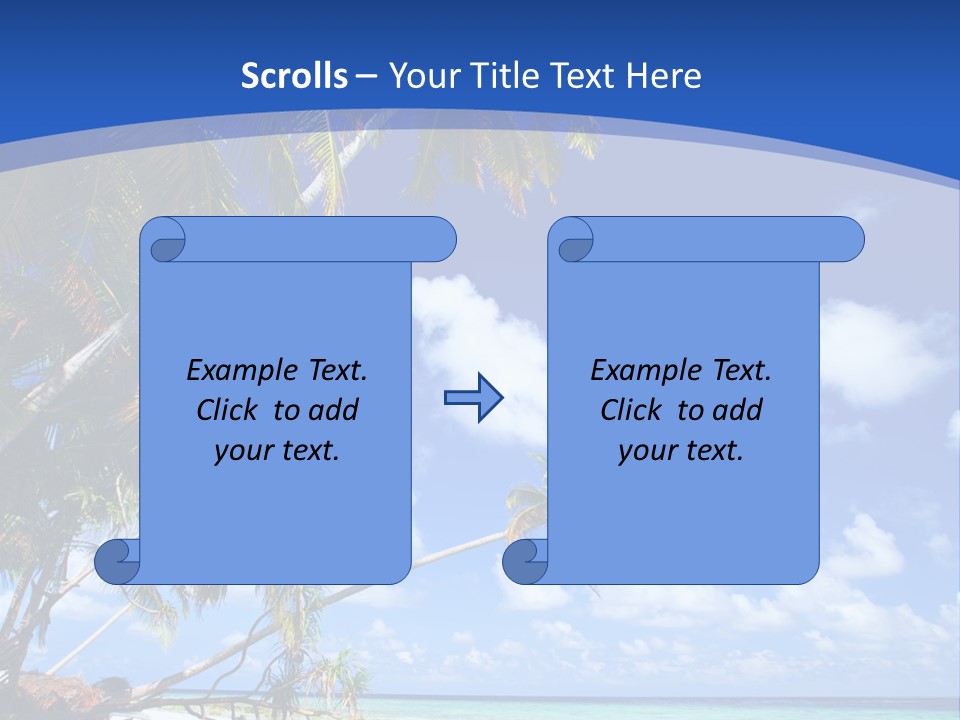 Scrolls – Your Title Text Here

Example Text. Click to add your text.

Example Text. Click to add your text.